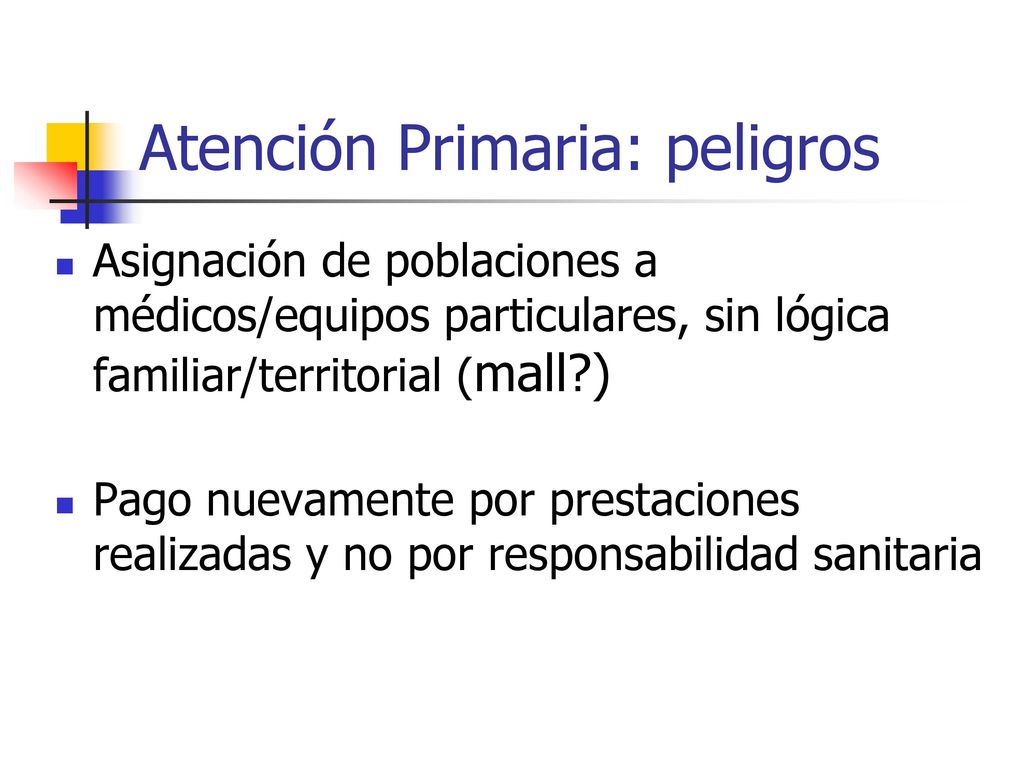 Atención Primaria: peligros

Asignación de poblaciones a médicos/equipos particulares, sin lógica familiar/territorial (mall?)

Pago nuevamente por prestaciones realizadas y no por responsabilidad sanitaria